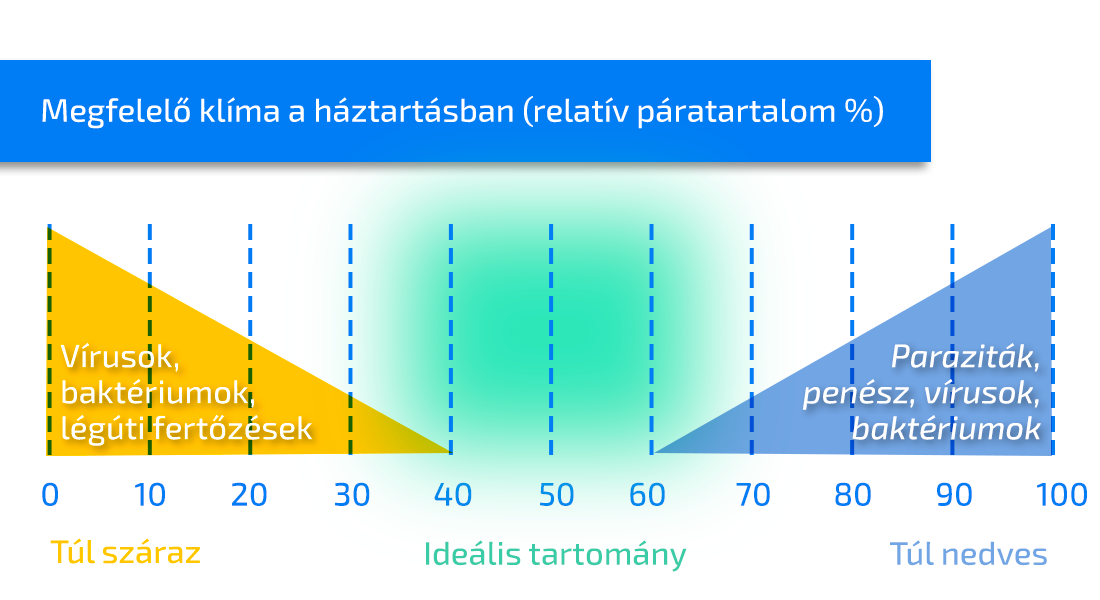 Megfelelő klíma a háztartásban (relatív páratartalom %)

Vírusok, baktériumok, légúti fertőzések

Paraziták, penész, vírusok, baktériumok

0 10 20 30 40 50 60 70 80 90 100

Túl száraz

Ideális tartomány

Túl nedves